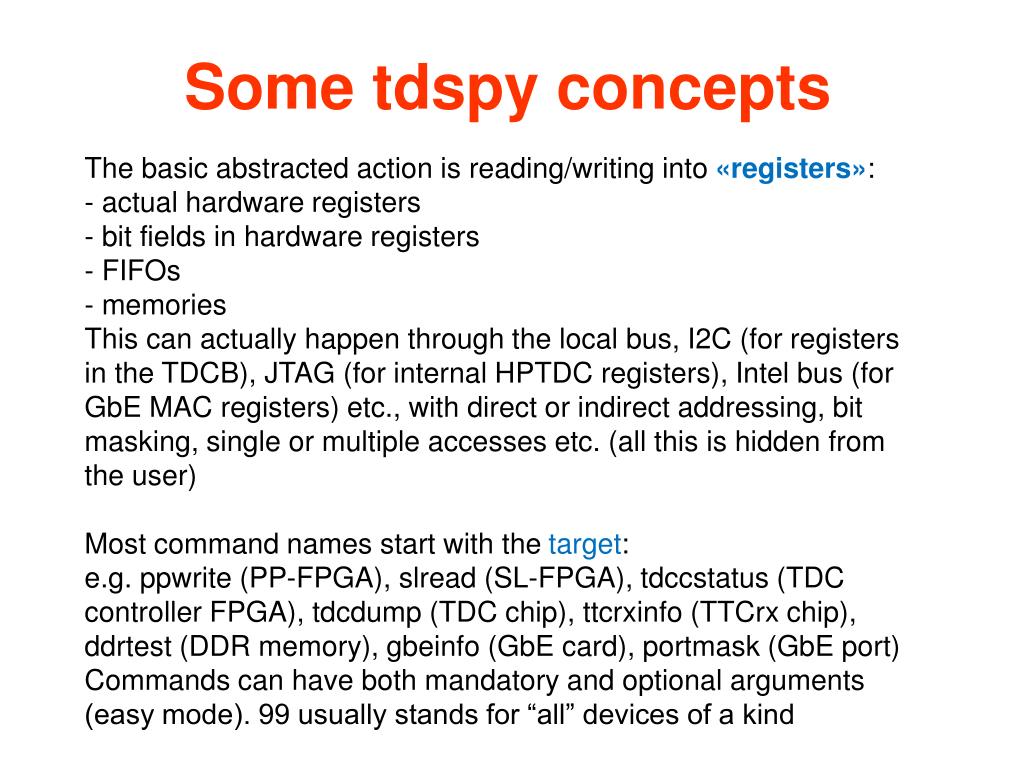 Some tdspy concepts

The basic abstracted action is reading/writing into «registers»:
- actual hardware registers
- bit fields in hardware registers
- FIFOs
- memories
This can actually happen through the local bus, I2C (for registers in the TDCB), JTAG (for internal HPTDC registers), Intel bus (for GbE MAC registers) etc., with direct or indirect addressing, bit masking, single or multiple accesses etc. (all this is hidden from the user)

Most command names start with the target:
e.g. ppwrite (PP-FPGA), slread (SL-FPGA), tdccstatus (TDC controller FPGA), tdcdump (TDC chip), ttcrxinfo (TTCrx chip), ddrtest (DDR memory), gbeinfo (GbE card), portmask (GbE port)
Commands can have both mandatory and optional arguments (easy mode). 99 usually stands for “all” devices of a kind